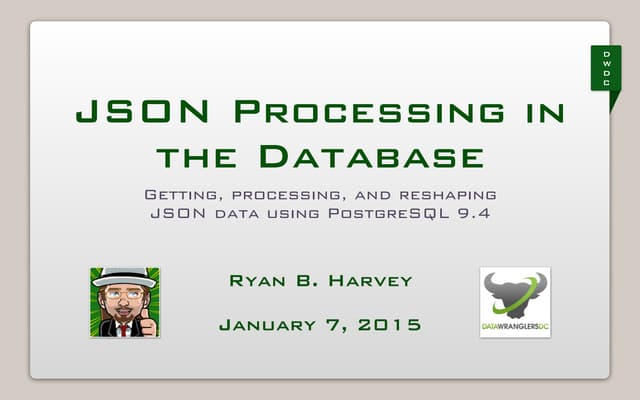 DWDC

JSON Processing in the Database

Getting, processing, and reshaping JSON data using PostgreSQL 9.4

Ryan B. Harvey

January 7, 2015

DATAWRANGLERSDC